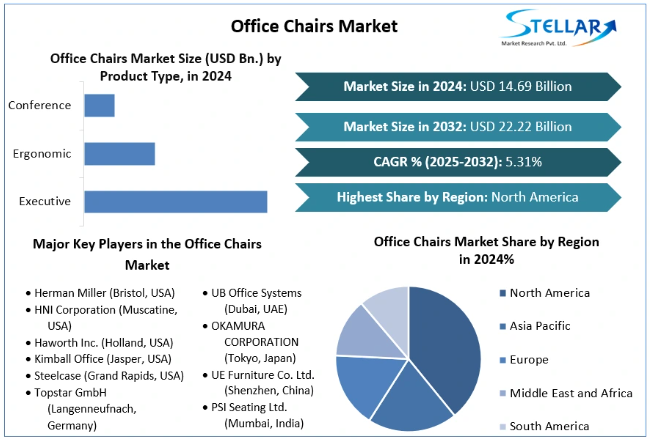 Office Chairs Market

STELLAR
Market Research Pvt. Ltd.

Office Chairs Market Size (USD Bn.) by Product Type, in 2024

Conference
Ergonomic
Executive

Market Size in 2024: USD 14.69 Billion

Market Size in 2032: USD 22.22 Billion

CAGR % (2025-2032): 5.31%

Highest Share by Region: North America

Major Key Players in the Office Chairs Market

• Herman Miller (Bristol, USA)
• HNI Corporation (Muscatine, USA)
• Haworth Inc. (Holland, USA)
• Kimball Office (Jasper, USA)
• Steelcase (Grand Rapids, USA)
• Topstar GmbH (Langenneufnach, Germany)

• UB Office Systems (Dubai, UAE)
• OKAMURA CORPORATION (Tokyo, Japan)
• UE Furniture Co. Ltd. (Shenzhen, China)
• PSI Seating Ltd. (Mumbai, India)

Office Chairs Market Share by Region in 2024%

North America
Asia Pacific
Europe
Middle East and Africa
South America